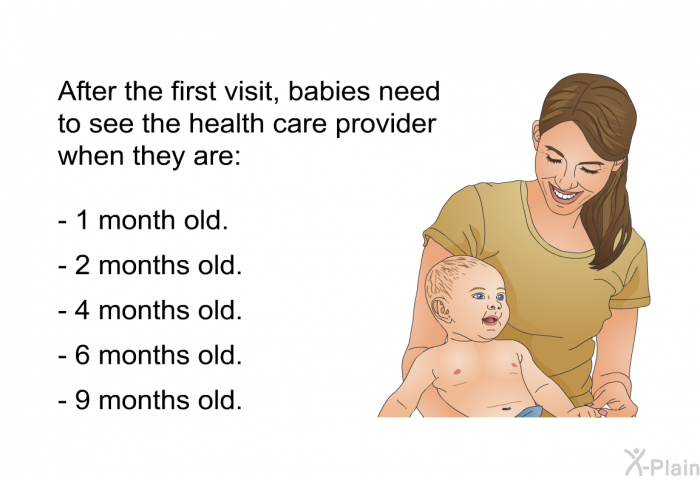 After the first visit, babies need to see the health care provider when they are:

- 1 month old.

- 2 months old.

- 4 months old.

- 6 months old.

- 9 months old.

X-Plain